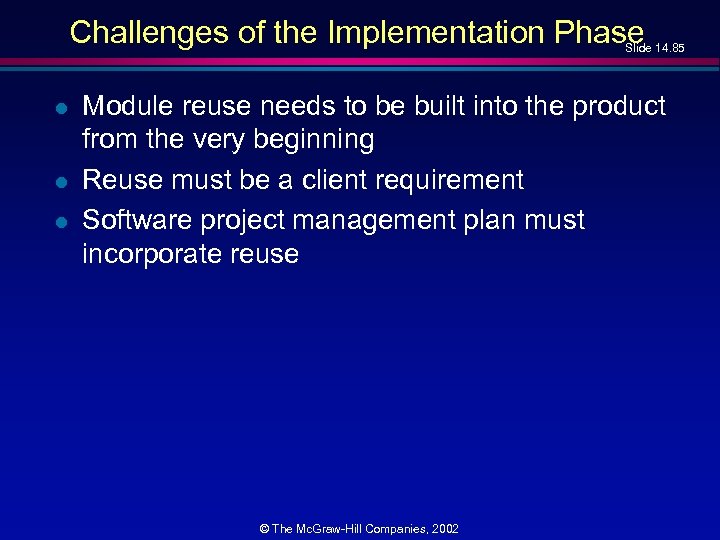 Challenges of the Implementation Phase

Slide 14.85

- Module reuse needs to be built into the product from the very beginning
- Reuse must be a client requirement
- Software project management plan must incorporate reuse

© The McGraw-Hill Companies, 2002